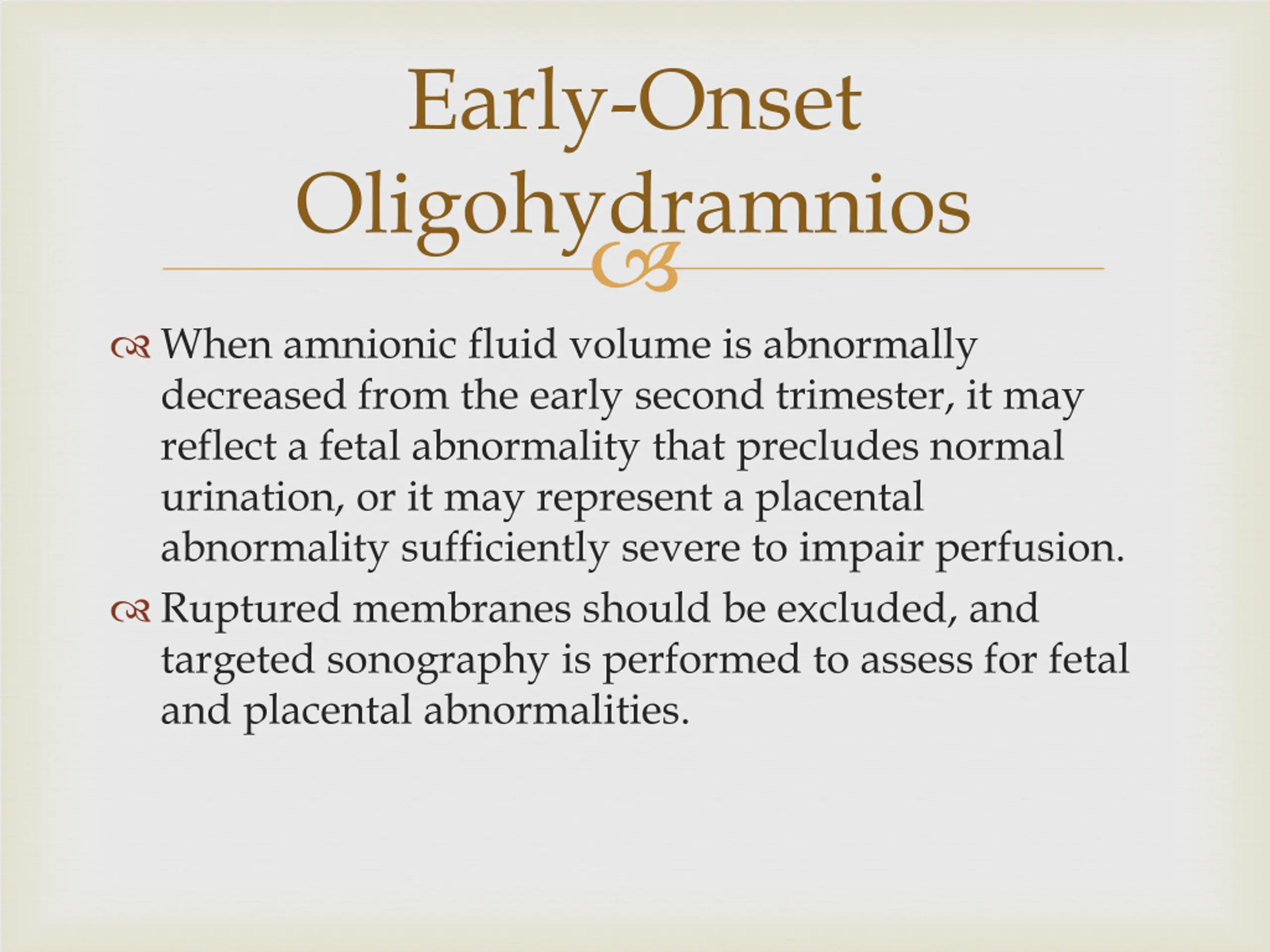 Early-Onset Oligohydramnios

When amnionic fluid volume is abnormally decreased from the early second trimester, it may reflect a fetal abnormality that precludes normal urination, or it may represent a placental abnormality sufficiently severe to impair perfusion.

Ruptured membranes should be excluded, and targeted sonography is performed to assess for fetal and placental abnormalities.